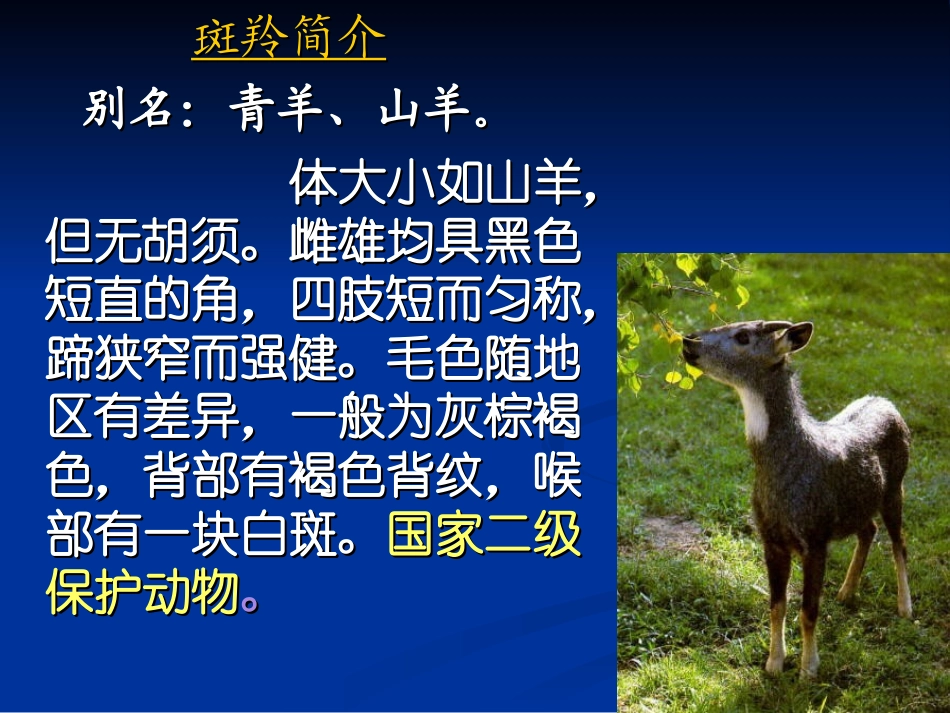 斑羚简介

别名：青羊、山羊。

体大小如山羊，但无胡须。雌雄均具黑色短直的角，四肢短而匀称，蹄狭窄而强健。毛色随地区有差异，一般为灰棕褐色，背部有褐色背纹，喉部有一块白斑。国家二级保护动物。